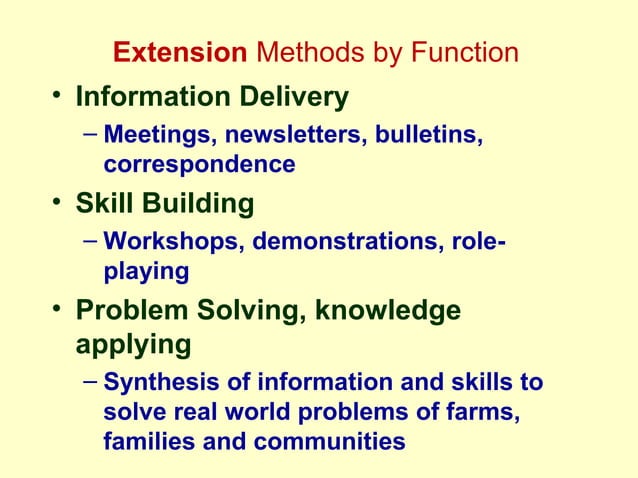 Extension Methods by Function

• Information Delivery
– Meetings, newsletters, bulletins, correspondence

• Skill Building
– Workshops, demonstrations, role-playing

• Problem Solving, knowledge applying
– Synthesis of information and skills to solve real world problems of farms, families and communities